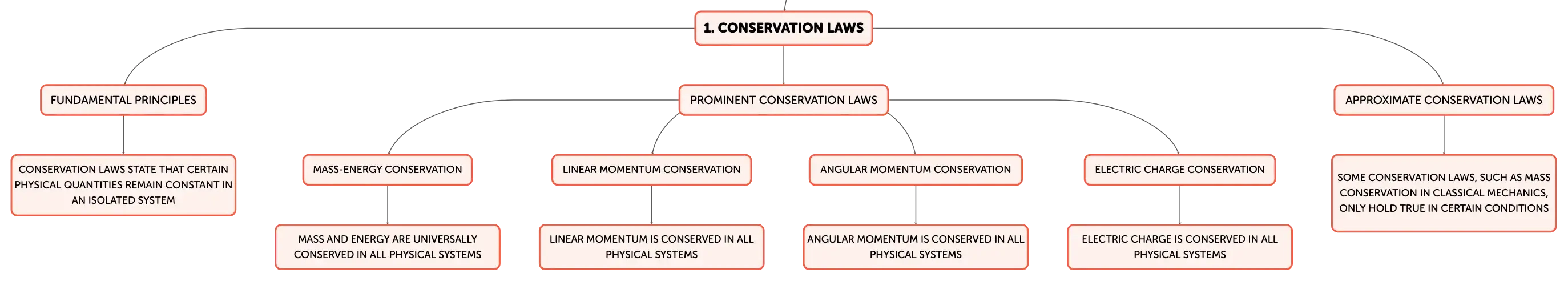 1. CONSERVATION LAWS

FUNDAMENTAL PRINCIPLES

CONSERVATION LAWS STATE THAT CERTAIN PHYSICAL QUANTITIES REMAIN CONSTANT IN AN ISOLATED SYSTEM

PROMINENT CONSERVATION LAWS

MASS-ENERGY CONSERVATION

MASS AND ENERGY ARE UNIVERSALLY CONSERVED IN ALL PHYSICAL SYSTEMS

LINEAR MOMENTUM CONSERVATION

LINEAR MOMENTUM IS CONSERVED IN ALL PHYSICAL SYSTEMS

ANGULAR MOMENTUM CONSERVATION

ANGULAR MOMENTUM IS CONSERVED IN ALL PHYSICAL SYSTEMS

ELECTRIC CHARGE CONSERVATION

ELECTRIC CHARGE IS CONSERVED IN ALL PHYSICAL SYSTEMS

APPROXIMATE CONSERVATION LAWS

SOME CONSERVATION LAWS, SUCH AS MASS CONSERVATION IN CLASSICAL MECHANICS, ONLY HOLD TRUE IN CERTAIN CONDITIONS